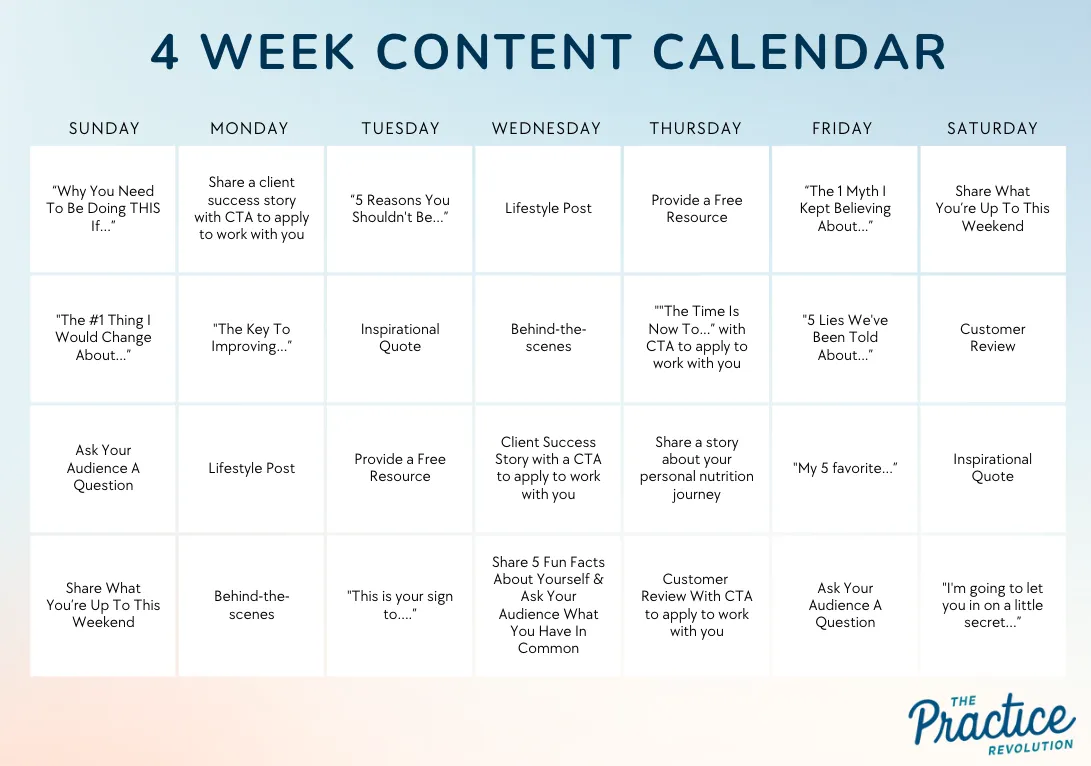 4 WEEK CONTENT CALENDAR

| SUNDAY | MONDAY | TUESDAY | WEDNESDAY | THURSDAY | FRIDAY | SATURDAY |
|---|---|---|---|---|---|---|
| “Why You Need To Be Doing THIS If...” | Share a client success story with CTA to apply to work with you | “5 Reasons You Shouldn't Be...” | Lifestyle Post | Provide a Free Resource | “The 1 Myth I Kept Believing About...” | Share What You’re Up To This Weekend |
| "The #1 Thing I Would Change About...” | "The Key To Improving...” | Inspirational Quote | Behind-the-scenes | ""The Time Is Now To...” with CTA to apply to work with you | "5 Lies We've Been Told About...” | Customer Review |
| Ask Your Audience A Question | Lifestyle Post | Provide a Free Resource | Client Success Story with a CTA to apply to work with you | Share a story about your personal nutrition journey | "My 5 favorite...” | Inspirational Quote |
| Share What You’re Up To This Weekend | Behind-the-scenes | "This is your sign to....” | Share 5 Fun Facts About Yourself & Ask Your Audience What You Have In Common | Customer Review With CTA to apply to work with you | Ask Your Audience A Question | "I'm going to let you in on a little secret...” |

THE Practice REVOLUTION